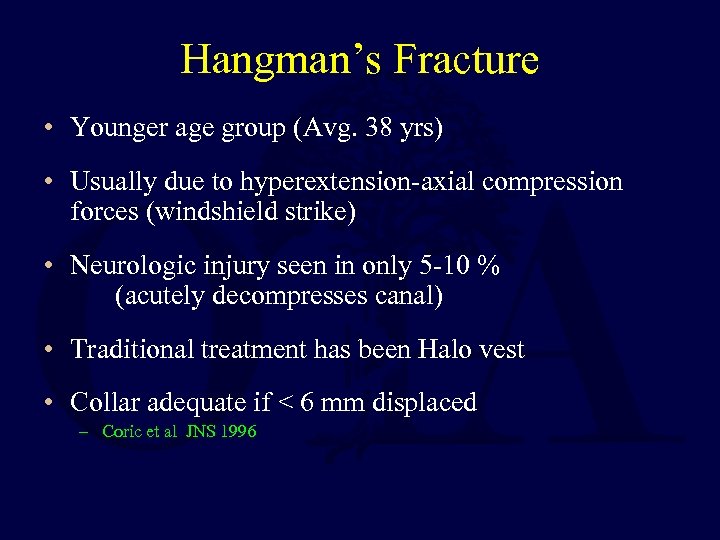 Hangman's Fracture

• Younger age group (Avg. 38 yrs)

• Usually due to hyperextension-axial compression forces (windshield strike)

• Neurologic injury seen in only 5-10 % (acutely decompresses canal)

• Traditional treatment has been Halo vest

• Collar adequate if < 6 mm displaced
– Coric et al JNS 1996